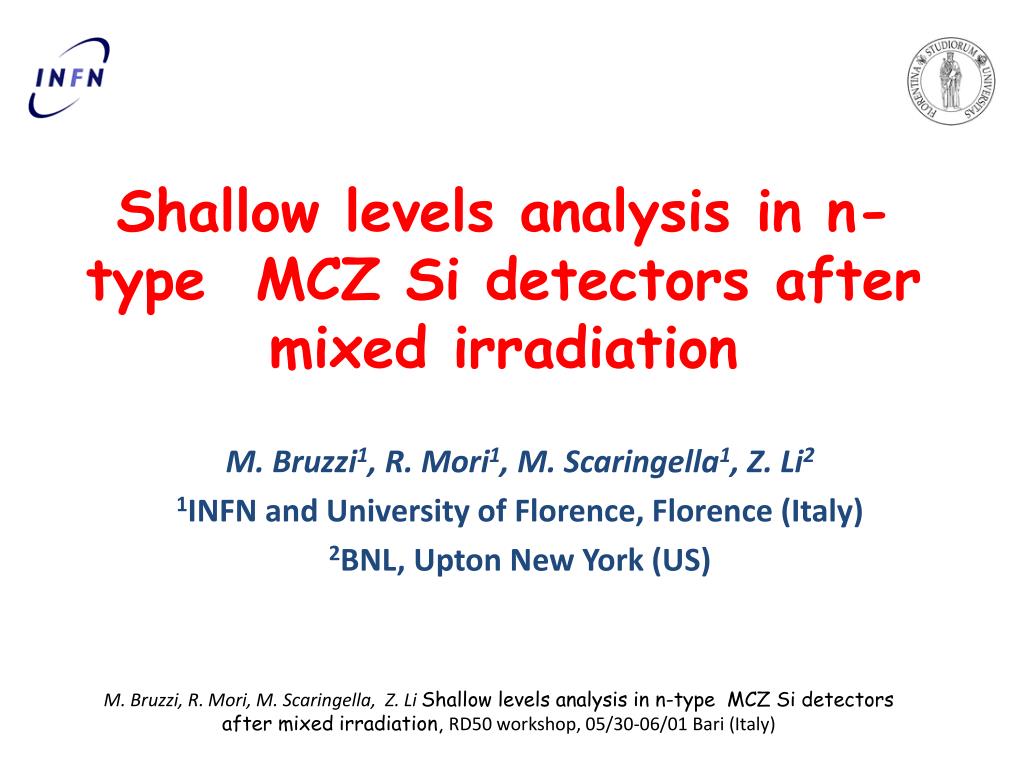 INFN

FLORENTINA STUDIORUM UNIVERSITAS

Shallow levels analysis in n-type MCZ Si detectors after mixed irradiation

M. Bruzzi$^1$, R. Mori$^1$, M. Scaringella$^1$, Z. Li$^2$

$^1$INFN and University of Florence, Florence (Italy)

$^2$BNL, Upton New York (US)

M. Bruzzi, R. Mori, M. Scaringella, Z. Li Shallow levels analysis in n-type MCZ Si detectors after mixed irradiation, RD50 workshop, 05/30-06/01 Bari (Italy)